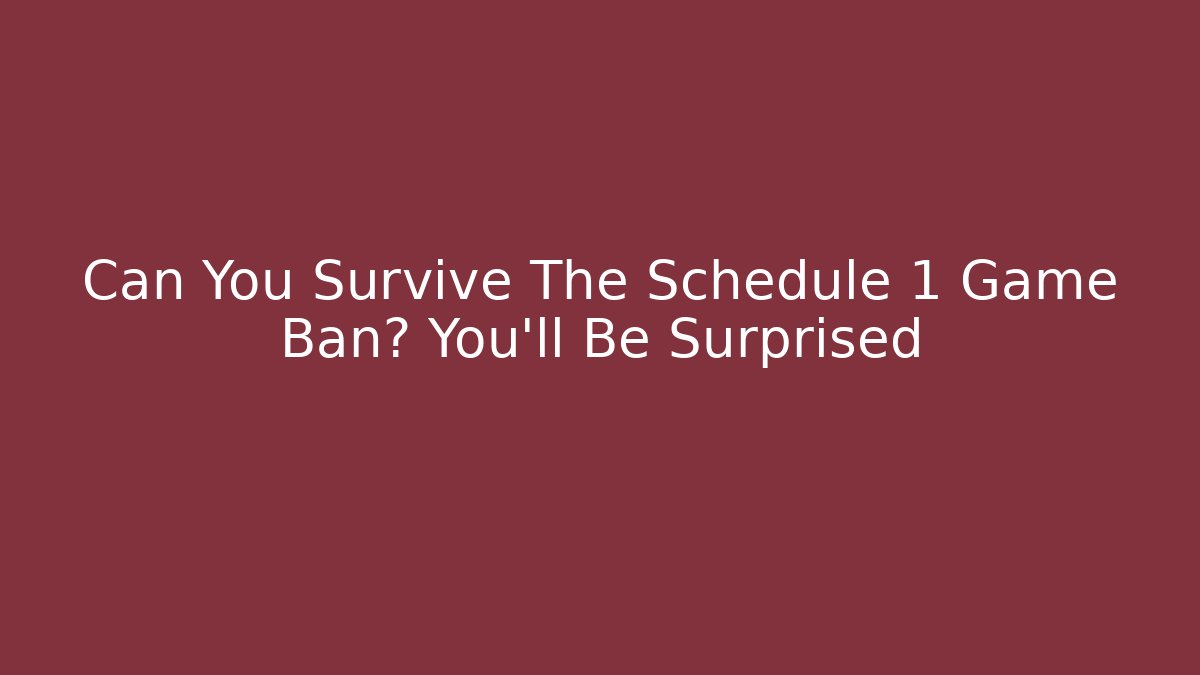 Can You Survive The Schedule 1 Game Ban? You'll Be Surprised